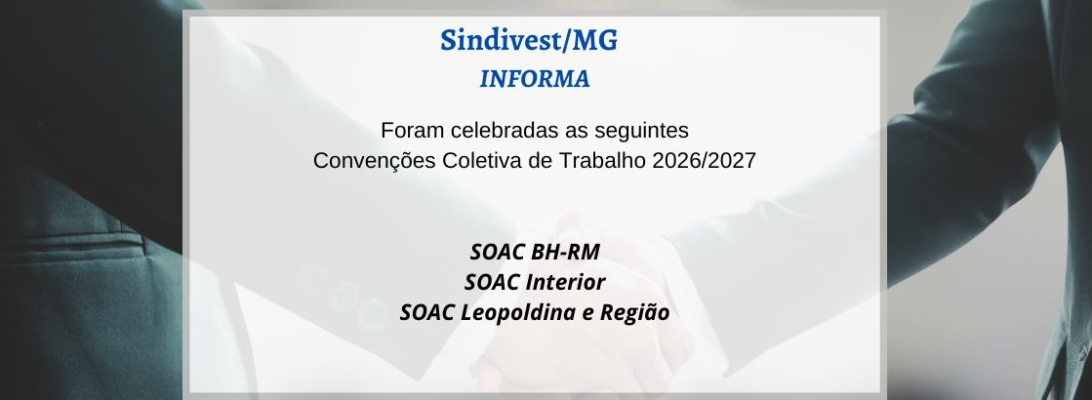 Sindivest/MG
INFORMA

Foram celebradas as seguintes
Convenções Coletiva de Trabalho 2026/2027

SOAC BH-RM
SOAC Interior
SOAC Leopoldina e Região